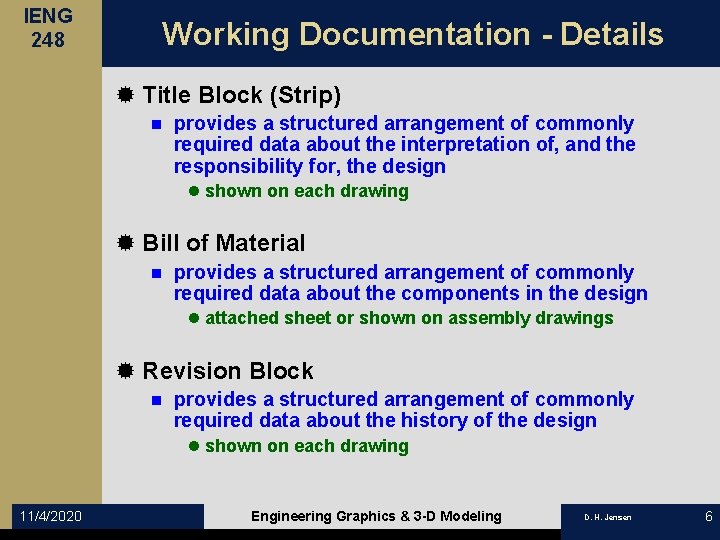 IENG
248

Working Documentation - Details

Title Block (Strip)

provides a structured arrangement of commonly required data about the interpretation of, and the responsibility for, the design

shown on each drawing

Bill of Material

provides a structured arrangement of commonly required data about the components in the design

attached sheet or shown on assembly drawings

Revision Block

provides a structured arrangement of commonly required data about the history of the design

shown on each drawing

11/4/2020

Engineering Graphics & 3-D Modeling

D. H. Jensen

6